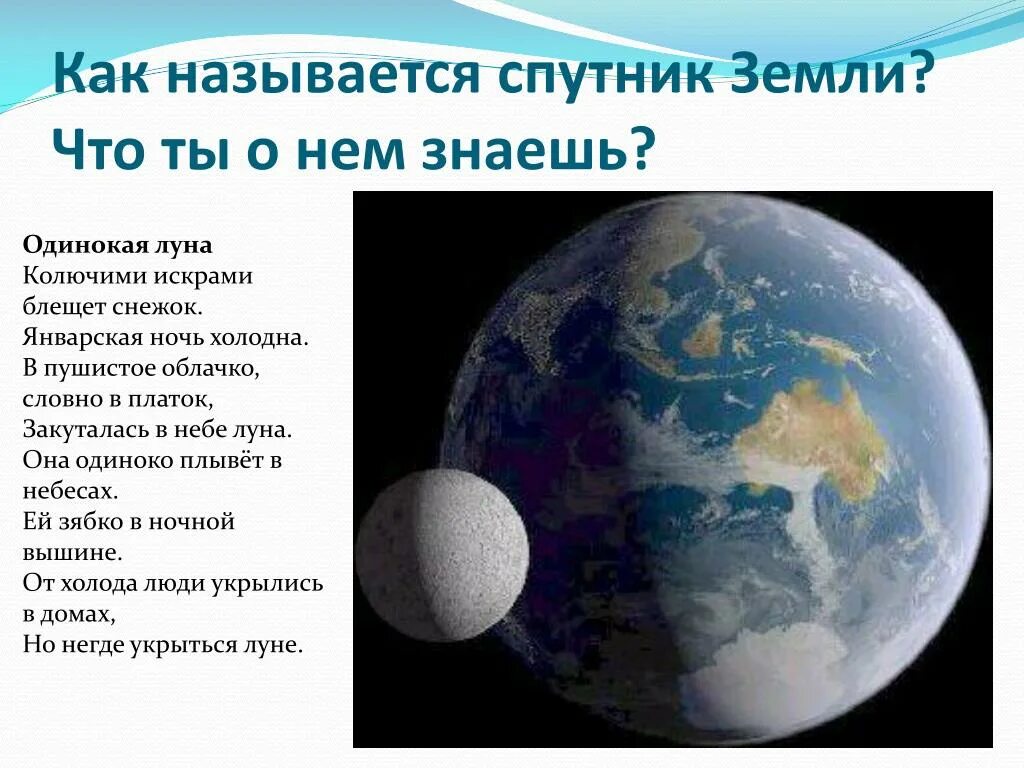 Как называется спутник Земли? Что ты о нем знаешь?

Одинокая луна
Колючими искрами
блещет снежок.
Январская ночь холодна.
В пушистое облачко,
словно в платок,
Закуталась в небе луна.
Она одиноко плывёт в
небесах.
Ей зябко в ночной
вышине.
От холода люди укрылись
в домах,
Но негде укрыться луне.